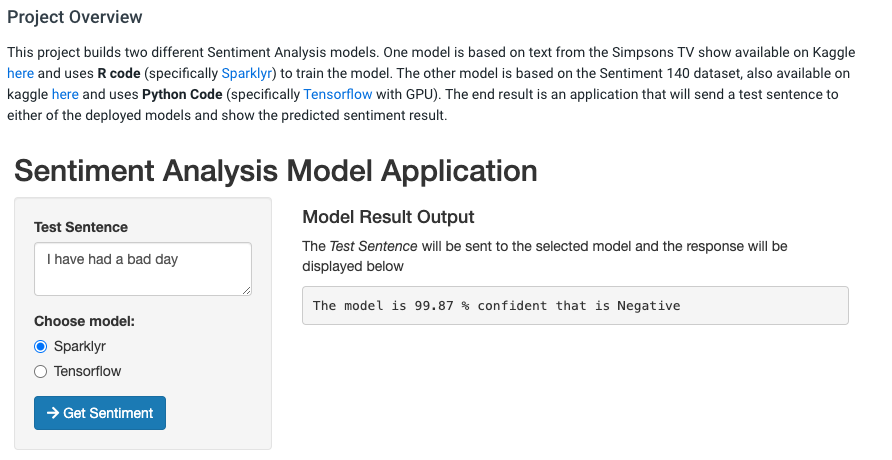 Project Overview

This project builds two different Sentiment Analysis models. One model is based on text from the Simpsons TV show available on Kaggle here and uses R code (specifically Sparklyr) to train the model. The other model is based on the Sentiment 140 dataset, also available on kaggle here and uses Python Code (specifically Tensorflow with GPU). The end result is an application that will send a test sentence to either of the deployed models and show the predicted sentiment result.

Sentiment Analysis Model Application

Test Sentence

I have had a bad day

Choose model:

Sparklyr

Tensorflow

→ Get Sentiment

Model Result Output

The Test Sentence will be sent to the selected model and the response will be displayed below

The model is 99.87 % confident that is Negative